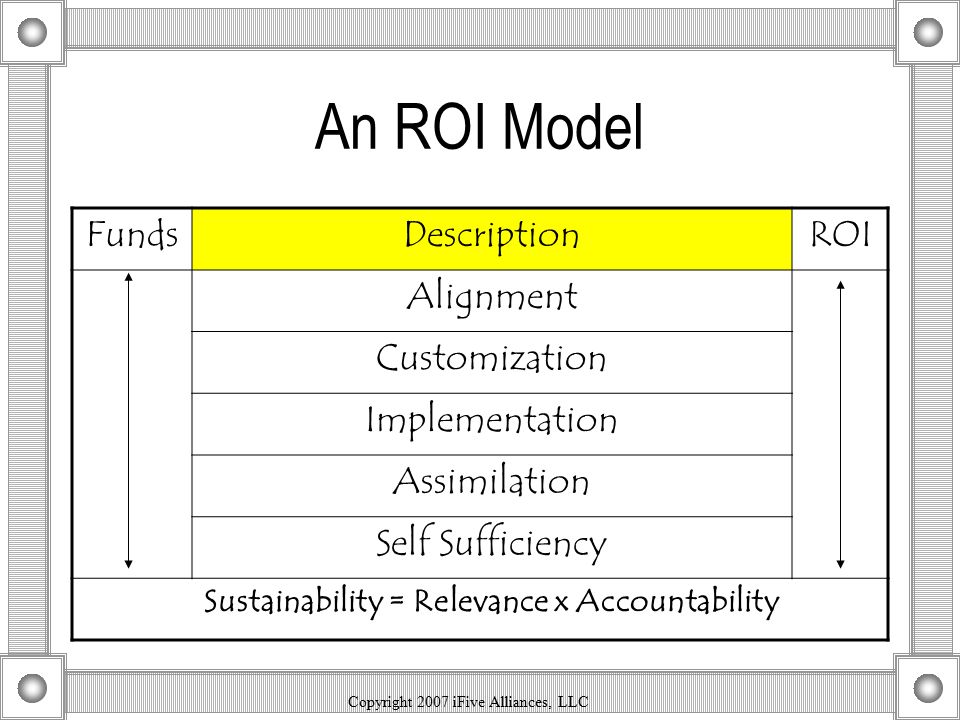 An ROI Model

| Funds | Description | ROI |
|---|---|---|
| | Alignment | |
| | Customization | |
| | Implementation | |
| | Assimilation | |
| | Self Sufficiency | |
| Sustainability = Relevance x Accountability | | |

Copyright 2007 iFive Alliances, LLC